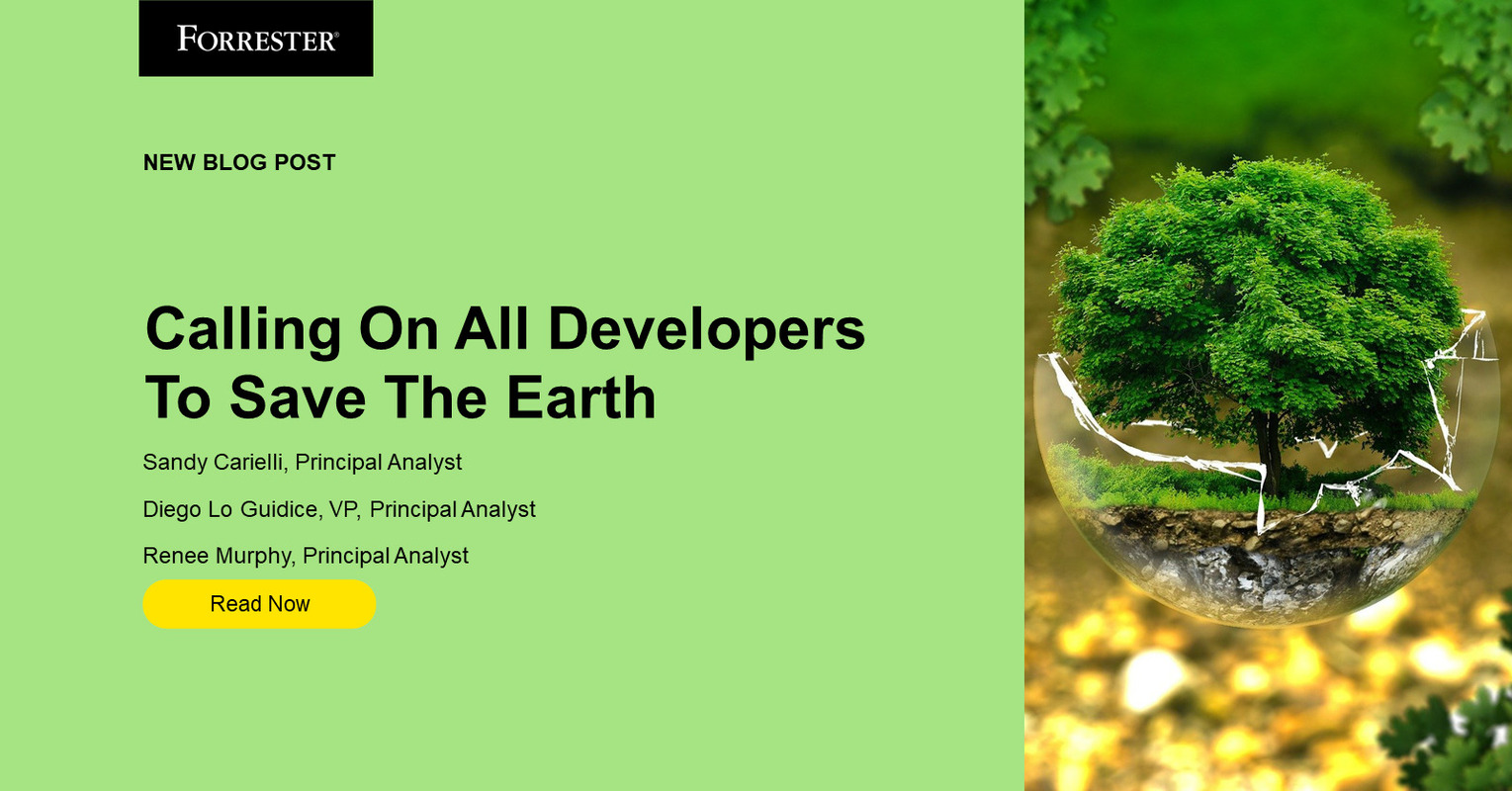 FORRESTER®

NEW BLOG POST

Calling On All Developers To Save The Earth

Sandy Carielli, Principal Analyst

Diego Lo Guidice, VP, Principal Analyst

Renee Murphy, Principal Analyst

Read Now